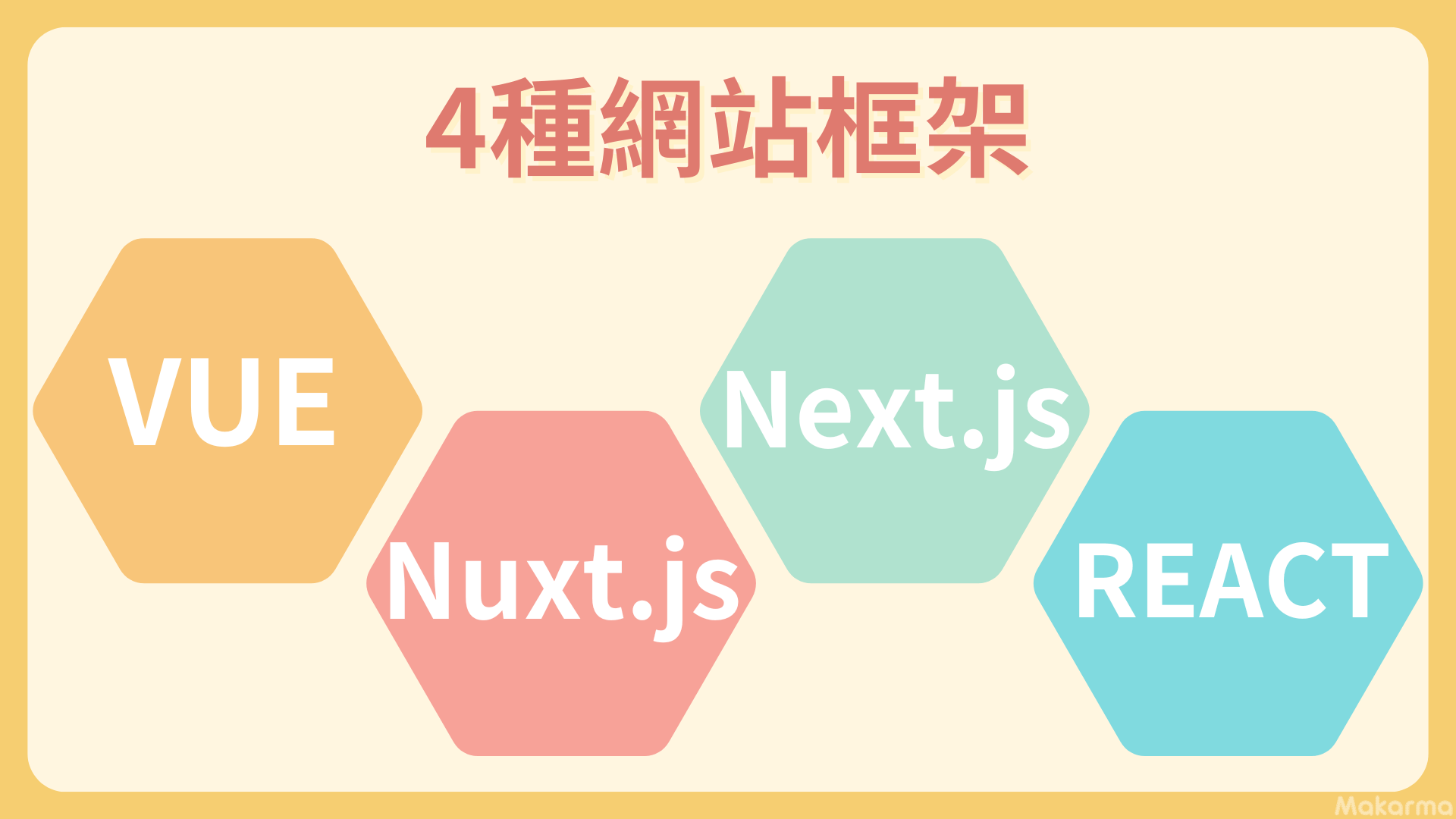 4種網站框架

VUE

Nuxt.js

Next.js

REACT

Makarma